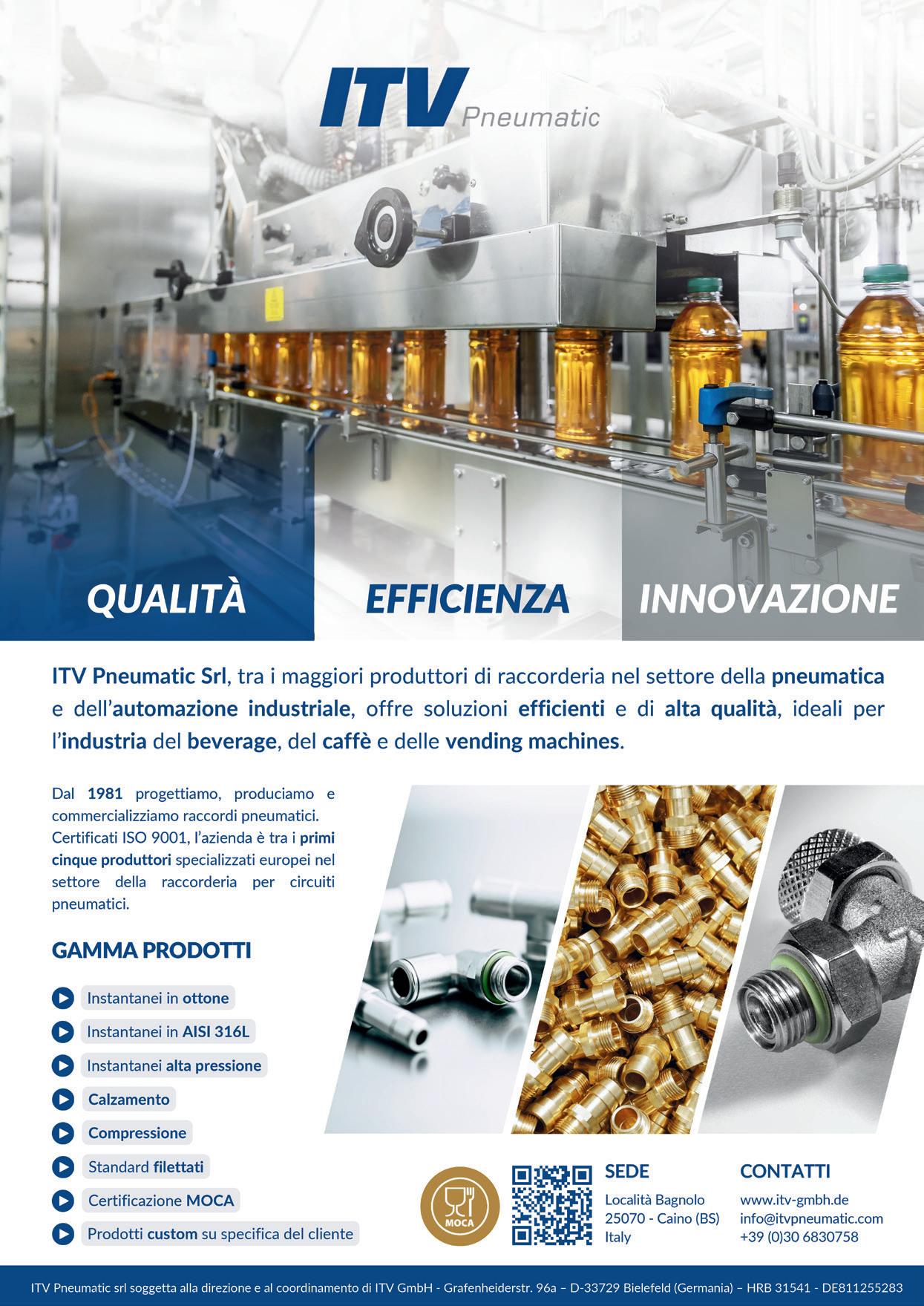 ITV Pneumatic

QUALITÀ

EFFICIENZA

INNOVAZIONE

ITV Pneumatic Srl, tra i maggiori produttori di raccorderia nel settore della pneumatica e dell'automazione industriale, offre soluzioni efficienti e di alta qualità, ideali per l'industria del beverage, del caffè e delle vending machines.

Dal 1981 progettiamo, produciamo e commercializziamo raccordi pneumatici. Certificati ISO 9001, l'azienda è tra i primi cinque produttori specializzati europei nel settore della raccorderia per circuiti pneumatici.

GAMMA PRODOTTI

Instantanei in ottone

Instantanei in AISI 316L

Instantanei alta pressione

Calzamento

Compressione

Standard filettati

Certificazione MOCA

Prodotti custom su specifica del cliente

MOCA

SEDE

Località Bagnolo
25070 - Caino (BS)
Italy

CONTATTI

www.itv-gmbh.de
info@itvpneumatic.com
+39 (0)30 6830758

ITV Pneumatic srl soggetta alla direzione e al coordinamento di ITV GmbH - Grafenheiderstr. 96a – D-33729 Bielefeld (Germania) – HRB 31541 - DE811255283